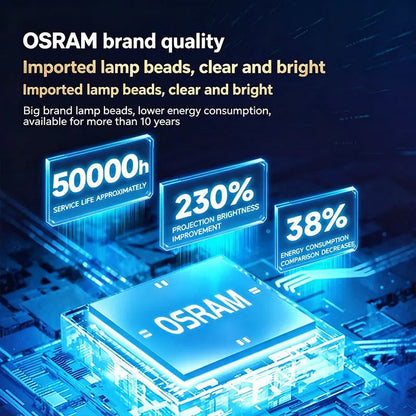 OSRAM brand quality

Imported lamp beads, clear and bright

Imported lamp beads, clear and bright

Big brand lamp beads, lower energy consumption, available for more than 10 years

50000h
SERVICE LIFE APPROXIMATELY

230%
PROJECTION BRIGHTNESS IMPROVEMENT

38%
ENERGY CONSUMPTION COMPARISON DECREASE

OSRAM